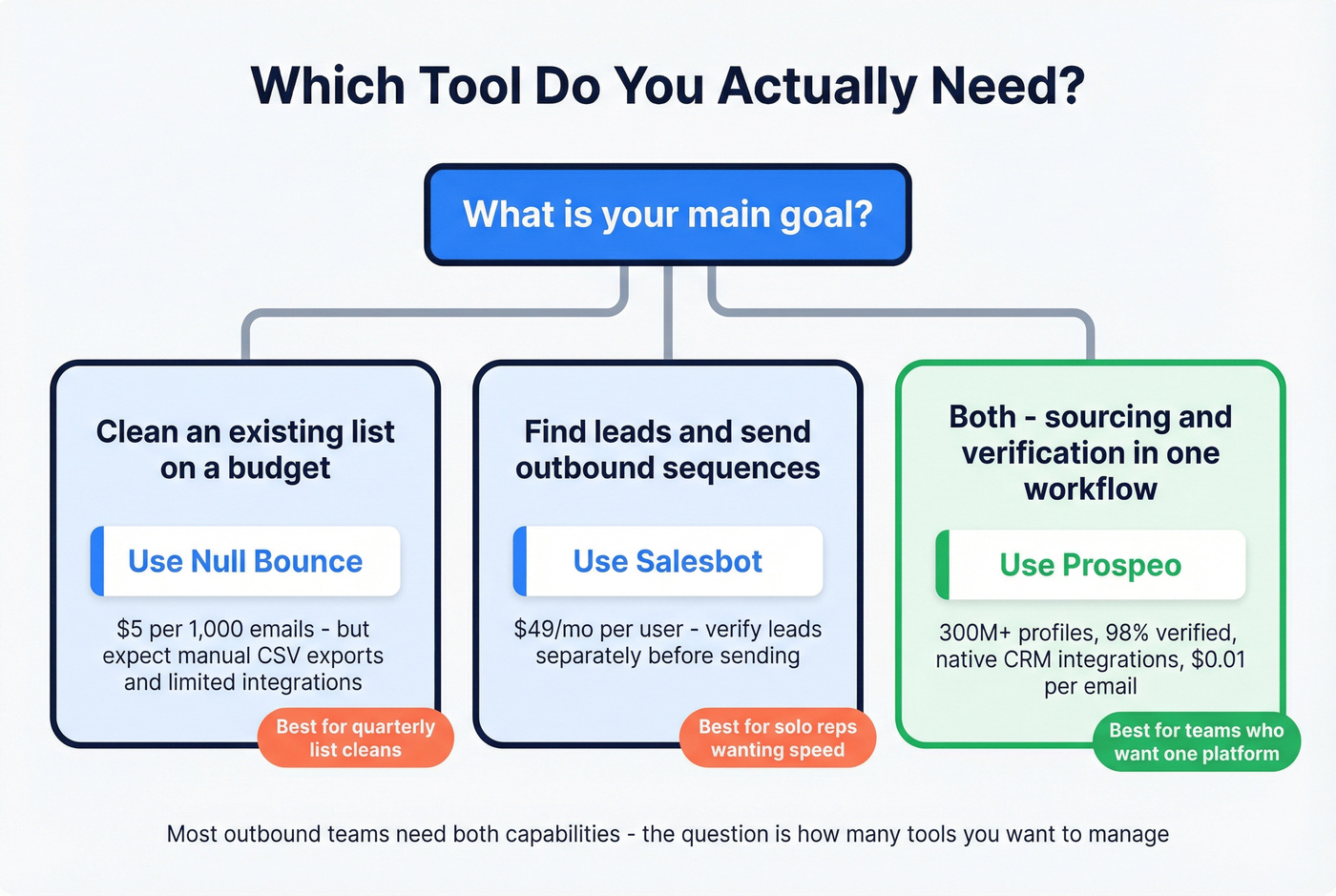 Which Tool Do You Actually Need?

What is your main goal?

Clean an existing list on a budget

Use Null Bounce

$5 per 1,000 emails - but expect manual CSV exports and limited integrations

Best for quarterly list cleans

Find leads and send outbound sequences

Use Salesbot

$49/mo per user - verify leads separately before sending

Best for solo reps wanting speed

Both - sourcing and verification in one workflow

Use Prospeo

300M+ profiles, 98% verified, native CRM integrations, $0.01 per email

Best for teams who want one platform

Most outbound teams need both capabilities - the question is how many tools you want to manage